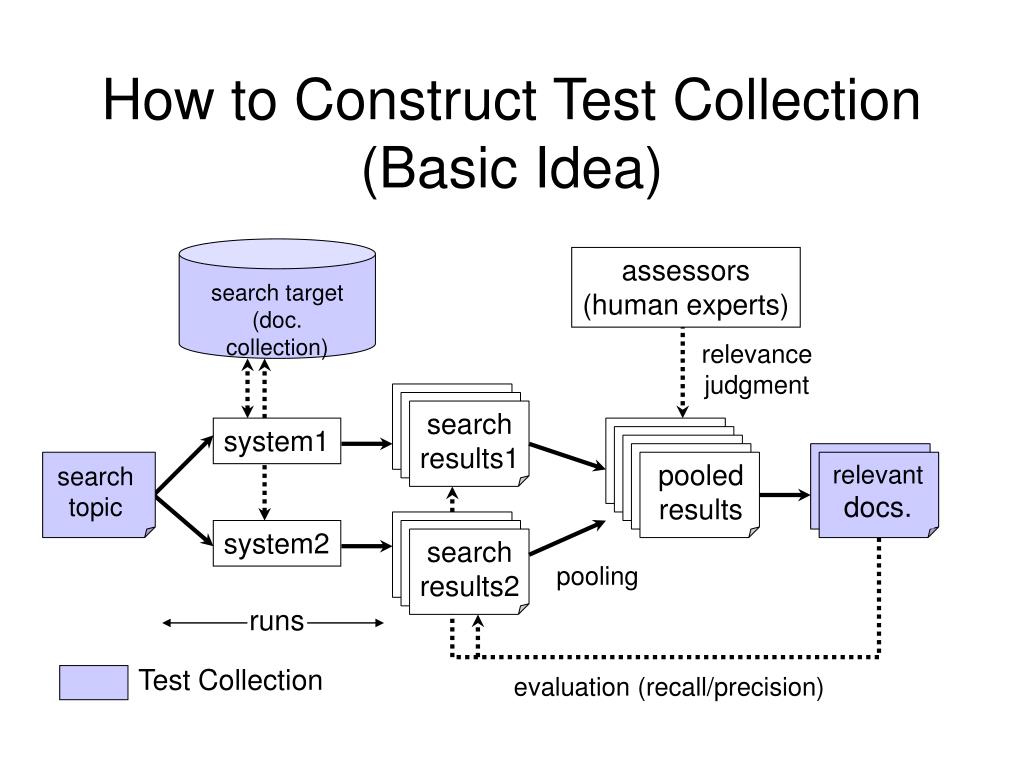 How to Construct Test Collection (Basic Idea)

search target (doc. collection)

assessors (human experts)

relevance judgment

search topic

system1

system2

search results1

search results2

pooled results

relevant docs.

pooling

runs

Test Collection

evaluation (recall/precision)